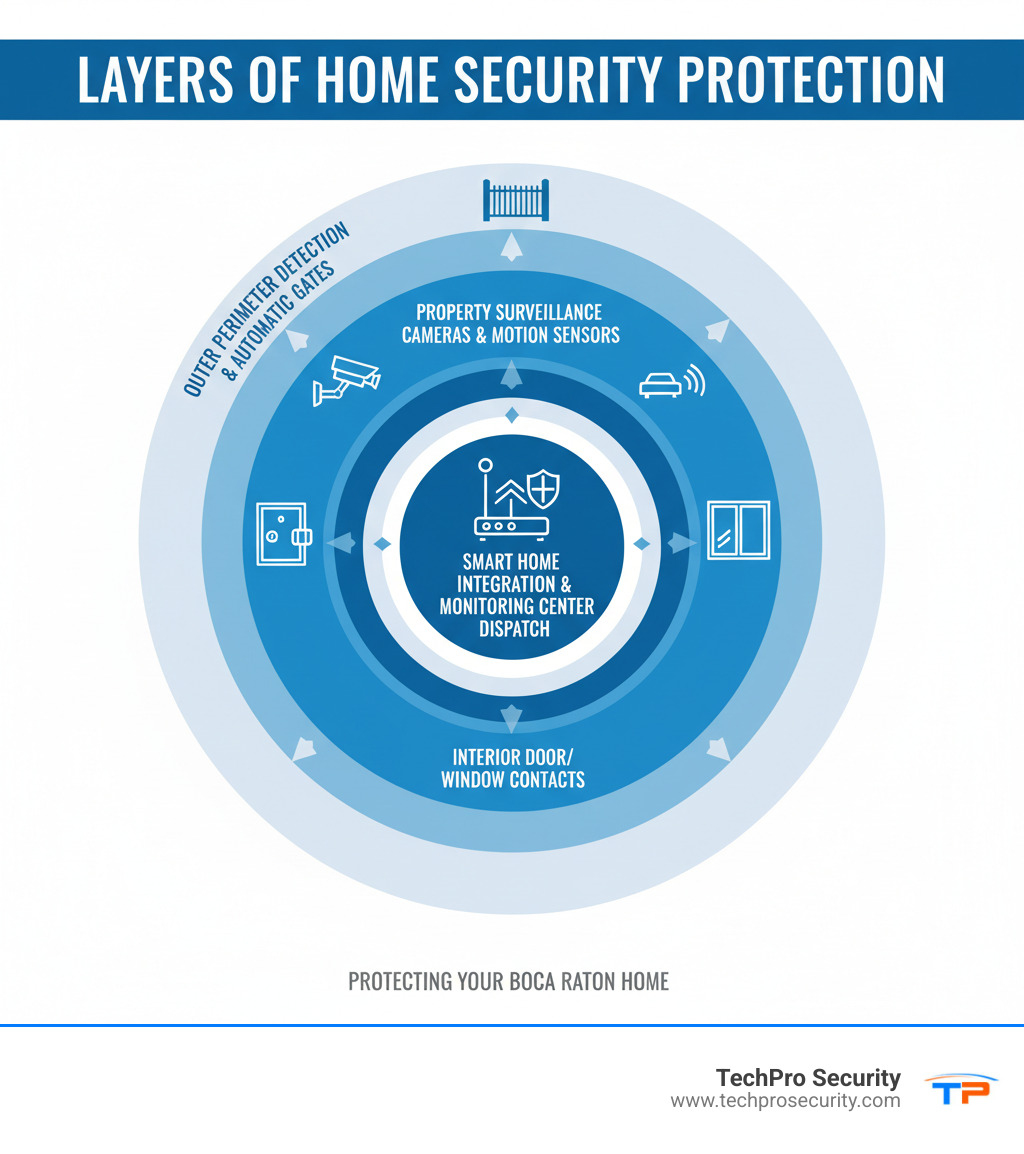 LAYERS OF HOME SECURITY PROTECTION

OUTER PERIMETER DETECTION & AUTOMATIC GATES

PROPERTY SURVEILLANCE CAMERAS & MOTION SENSORS

SMART HOME INTEGRATION & MONITORING CENTER DISPATCH

INTERIOR DOOR/ WINDOW CONTACTS

PROTECTING YOUR BOCA RATON HOME

TechPro Security
www.techprosecurity.com

TP